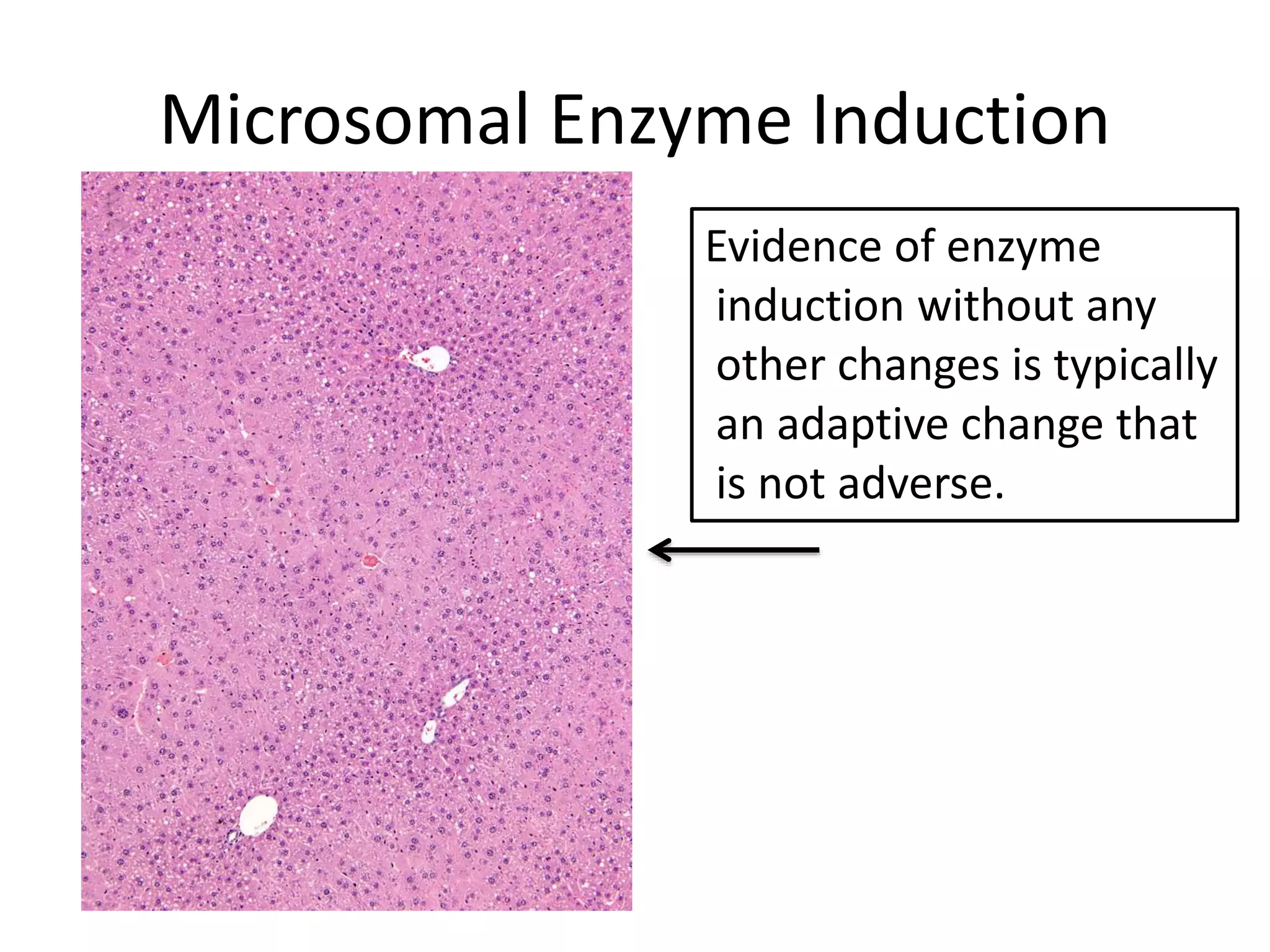 Microsomal Enzyme Induction

Evidence of enzyme induction without any other changes is typically an adaptive change that is not adverse.